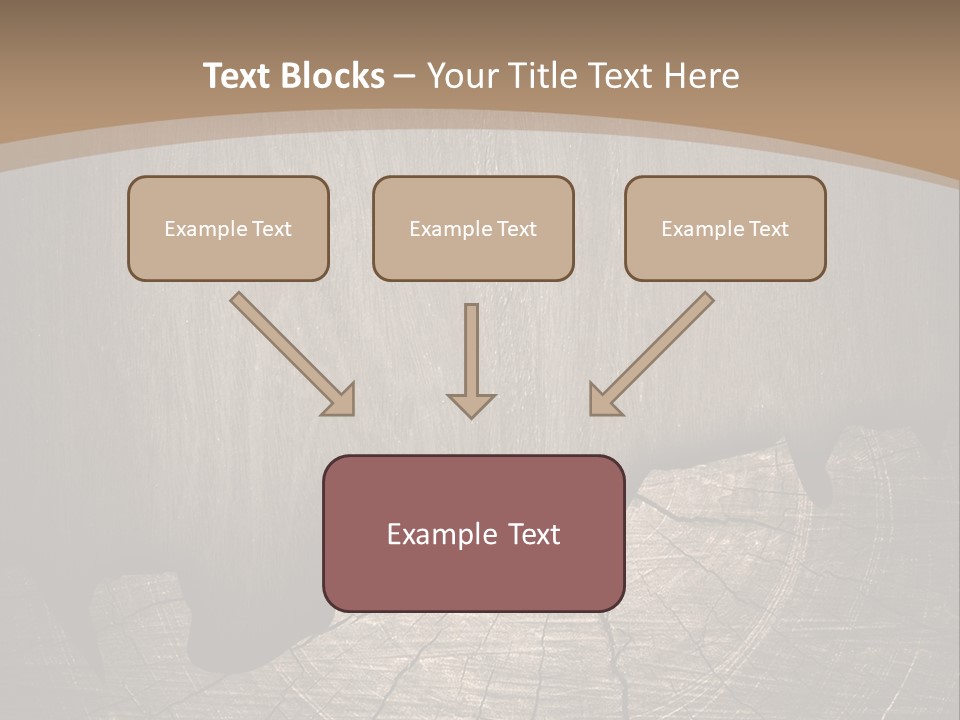 Text Blocks – Your Title Text Here

Example Text

Example Text

Example Text

Example Text